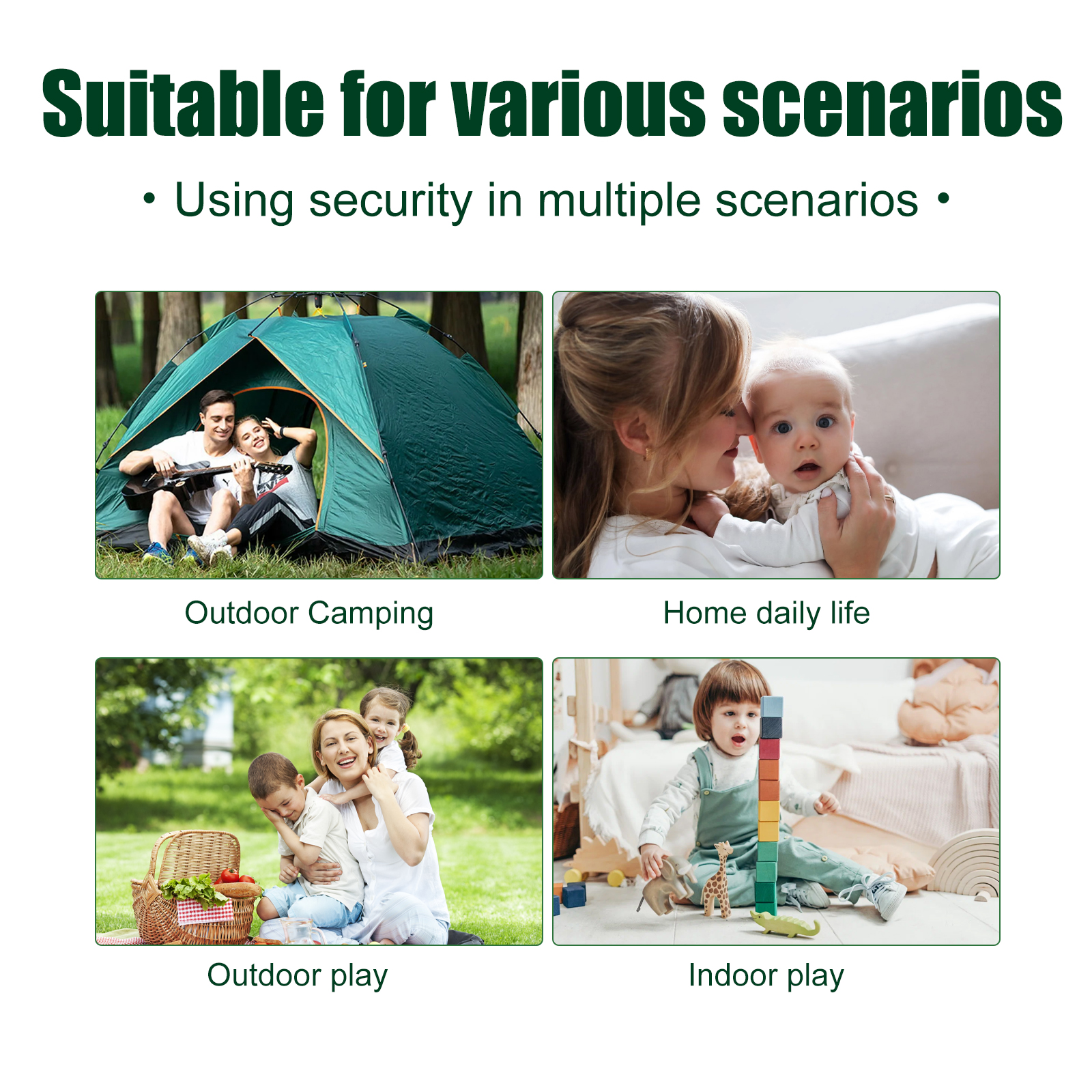 Suitable for various scenarios

• Using security in multiple scenarios •

Outdoor Camping

Home daily life

Outdoor play

Indoor play